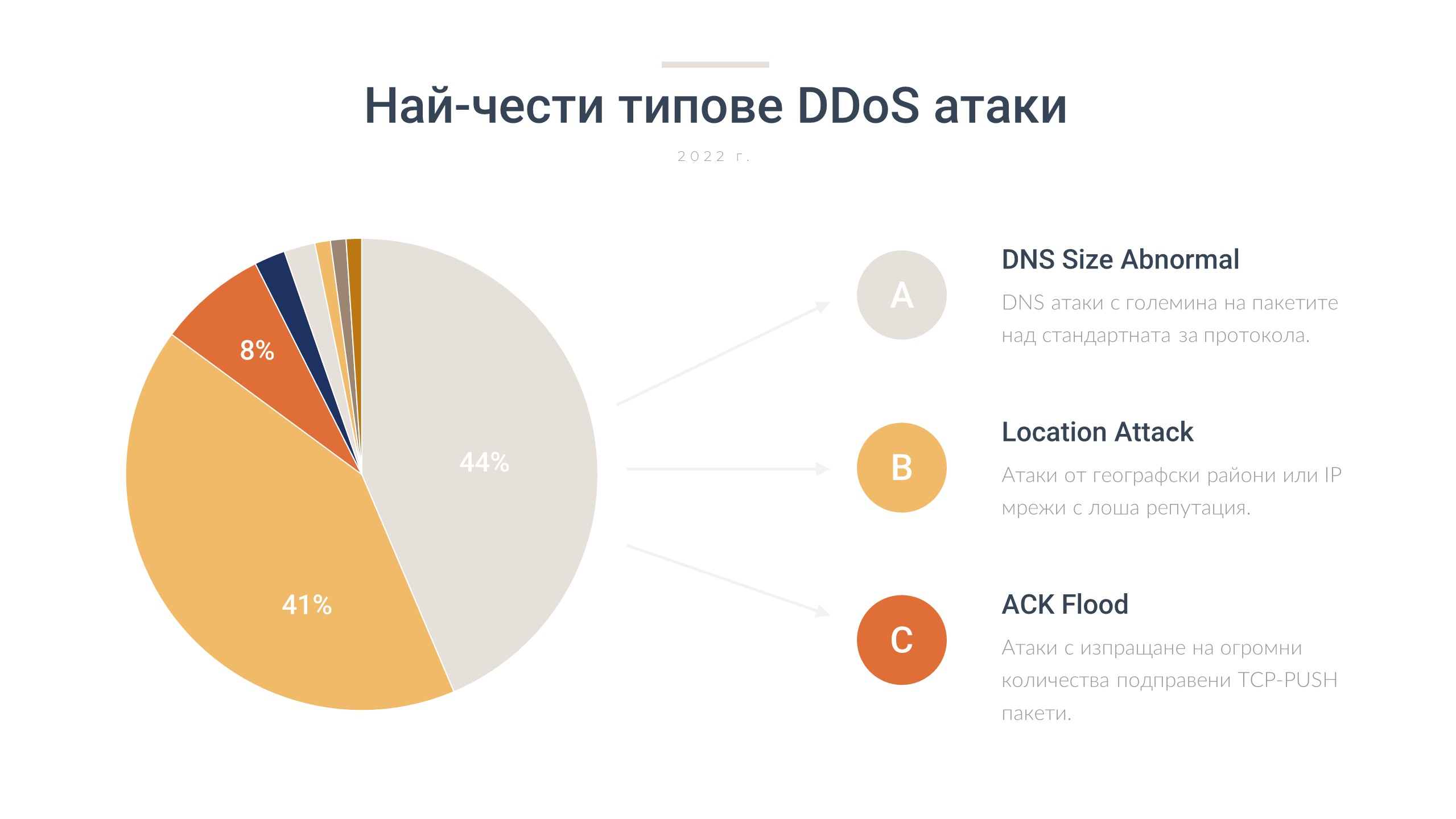 Най-чести типове DDoS атаки

2022 г.

8%

44%

41%

A

DNS Size Abnormal

DNS атаки с големина на пакетите над стандартната за протокола.

B

Location Attack

Атаки от географски райони или IP мрежи с лоша репутация.

C

ACK Flood

Атаки с изпращане на огромни количества подправени TCP-PUSH пакети.